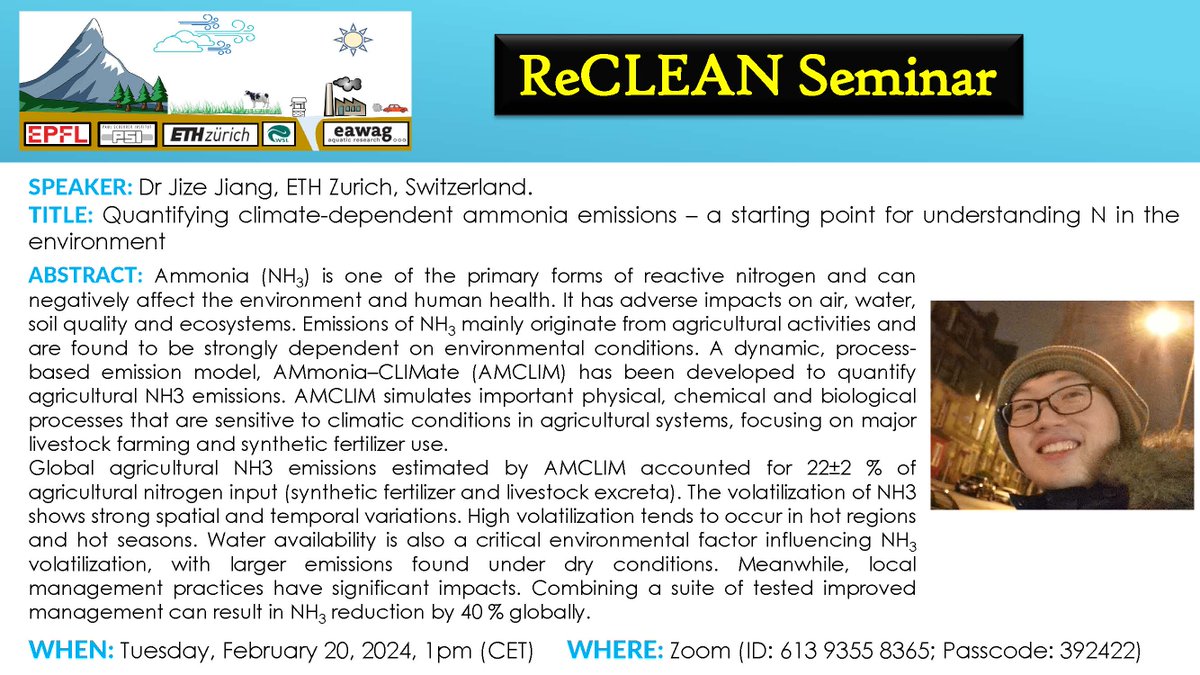 EPFL PAUL SCHERRER INSTITUT PSI ETHzürich WSL eawag aquatic research

ReCLEAN Seminar

SPEAKER: Dr Jize Jiang, ETH Zurich, Switzerland.

TITLE: Quantifying climate-dependent ammonia emissions – a starting point for understanding N in the environment

ABSTRACT: Ammonia ($NH_3$) is one of the primary forms of reactive nitrogen and can negatively affect the environment and human health. It has adverse impacts on air, water, soil quality and ecosystems. Emissions of $NH_3$ mainly originate from agricultural activities and are found to be strongly dependent on environmental conditions. A dynamic, process-based emission model, AMmonia–CLIMate (AMCLIM) has been developed to quantify agricultural NH3 emissions. AMCLIM simulates important physical, chemical and biological processes that are sensitive to climatic conditions in agricultural systems, focusing on major livestock farming and synthetic fertilizer use.
Global agricultural NH3 emissions estimated by AMCLIM accounted for 22±2 % of agricultural nitrogen input (synthetic fertilizer and livestock excreta). The volatilization of NH3 shows strong spatial and temporal variations. High volatilization tends to occur in hot regions and hot seasons. Water availability is also a critical environmental factor influencing $NH_3$ volatilization, with larger emissions found under dry conditions. Meanwhile, local management practices have significant impacts. Combining a suite of tested improved management can result in $NH_3$ reduction by 40 % globally.

WHEN: Tuesday, February 20, 2024, 1pm (CET) WHERE: Zoom (ID: 613 9355 8365; Passcode: 392422)